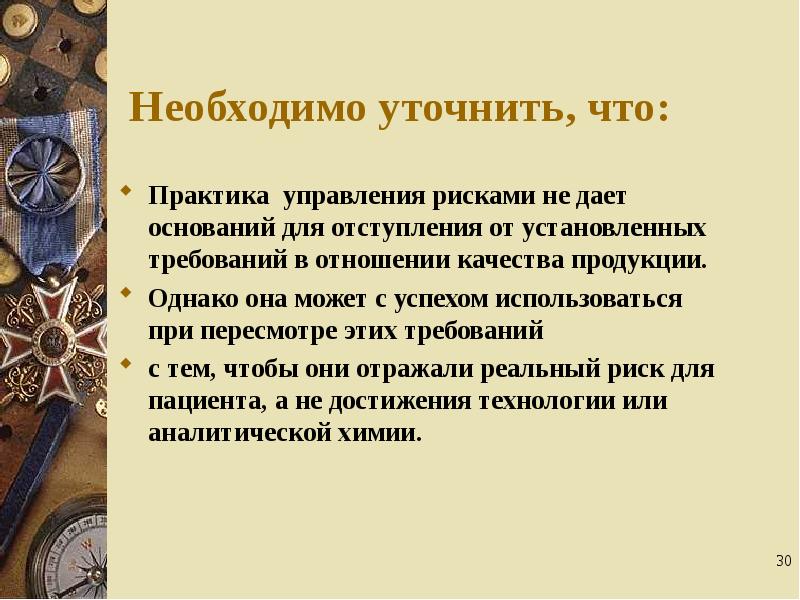 Необходимо уточнить, что:

Практика управления рисками не дает оснований для отступления от установленных требований в отношении качества продукции.

Однако она может с успехом использоваться при пересмотре этих требований

с тем, чтобы они отражали реальный риск для пациента, а не достижения технологии или аналитической химии.

30